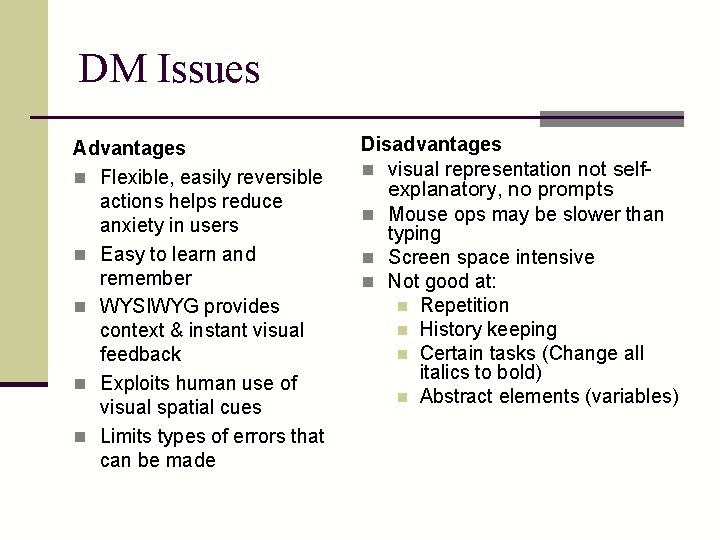 DM Issues

Advantages

- Flexible, easily reversible actions helps reduce anxiety in users
- Easy to learn and remember
- WYSIWYG provides context & instant visual feedback
- Exploits human use of visual spatial cues
- Limits types of errors that can be made

Disadvantages

- visual representation not self-explanatory, no prompts
- Mouse ops may be slower than typing
- Screen space intensive
- Not good at:
  - Repetition
  - History keeping
  - Certain tasks (Change all italics to bold)
  - Abstract elements (variables)